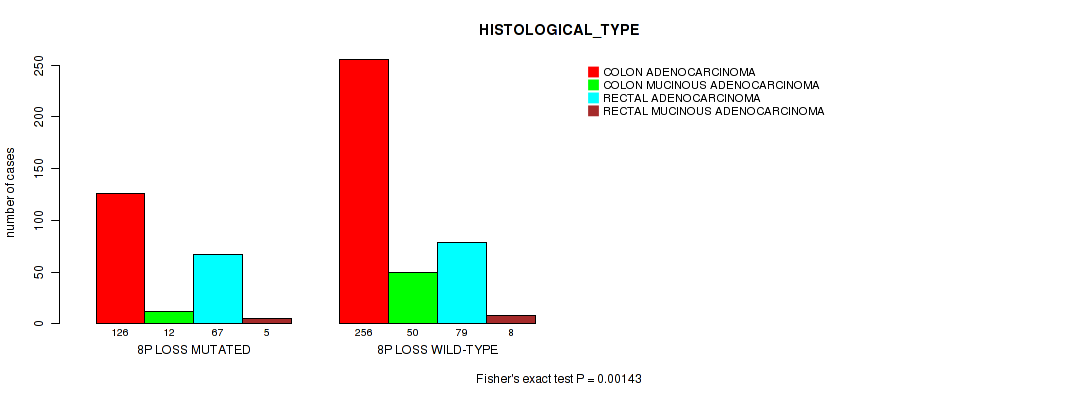 HISTOLOGICAL_TYPE

COLON ADENOCARCINOMA
COLON MUCINOUS ADENOCARCINOMA
RECTAL ADENOCARCINOMA
RECTAL MUCINOUS ADENOCARCINOMA

number of cases

0
50
100
150
200
250

126
12
67
5
8P LOSS MUTATED

256
50
79
8
8P LOSS WILD-TYPE

Fisher's exact test P = 0.00143